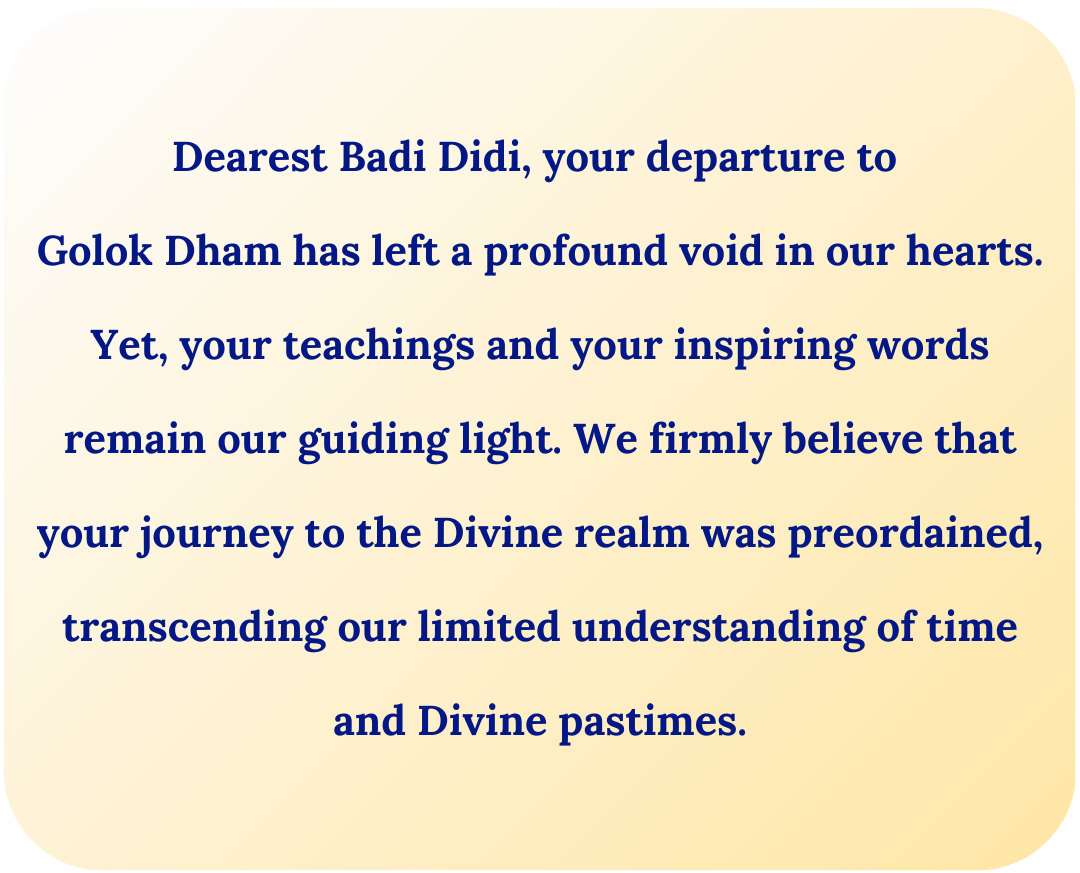 Dearest Badi Didi, your departure to Golok Dham has left a profound void in our hearts. Yet, your teachings and your inspiring words remain our guiding light. We firmly believe that your journey to the Divine realm was preordained, transcending our limited understanding of time and Divine pastimes.